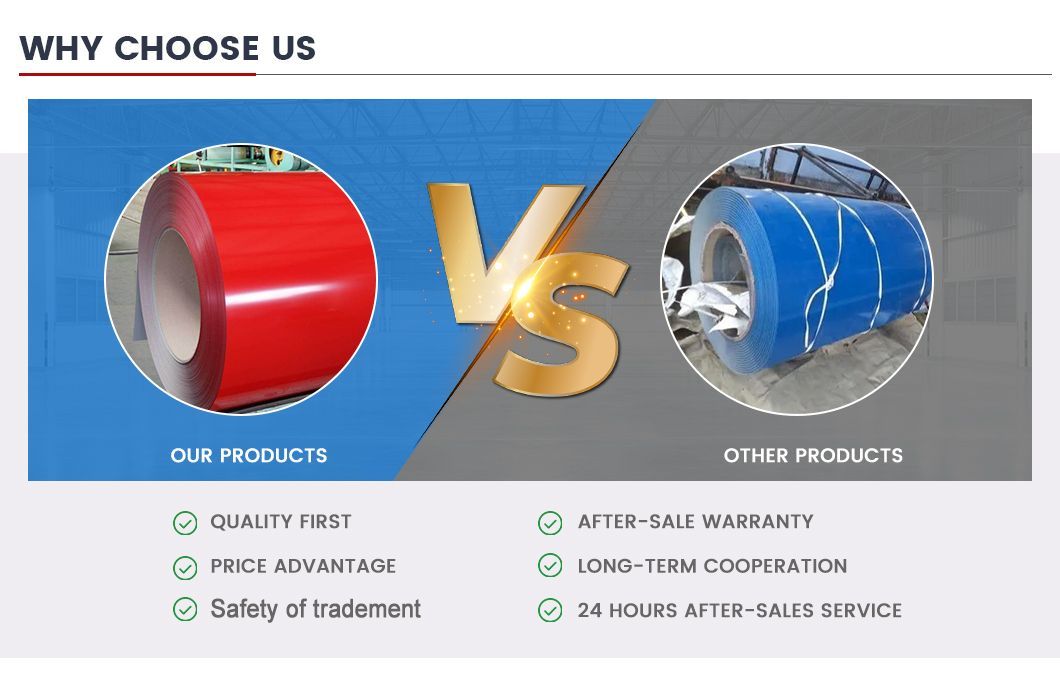 WHY CHOOSE US

VS

OUR PRODUCTS

OTHER PRODUCTS

QUALITY FIRST

PRICE ADVANTAGE

Safety of tradement

AFTER-SALE WARRANTY

LONG-TERM COOPERATION

24 HOURS AFTER-SALES SERVICE